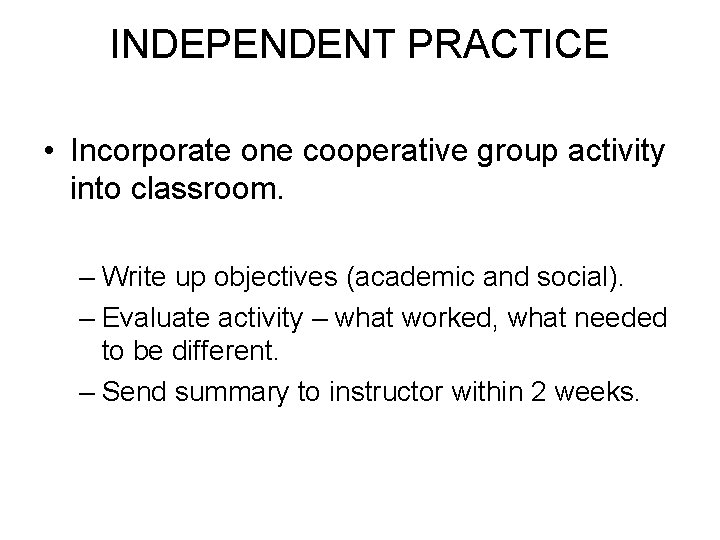 INDEPENDENT PRACTICE

• Incorporate one cooperative group activity into classroom.

– Write up objectives (academic and social).

– Evaluate activity – what worked, what needed to be different.

– Send summary to instructor within 2 weeks.